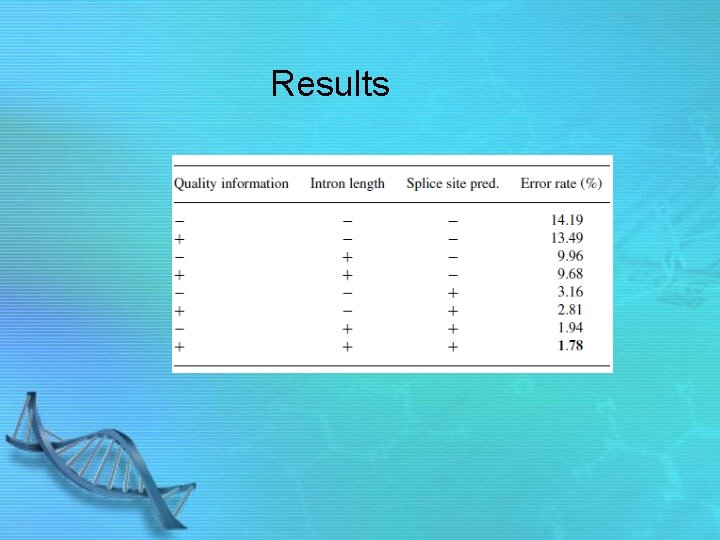 Results

| Quality information | Intron length | Splice site pred. | Error rate (%) |
|---|---|---|---|
| − | − | − | 14.19 |
| + | − | − | 13.49 |
| − | + | − | 9.96 |
| + | + | − | 9.68 |
| − | − | + | 3.16 |
| + | − | + | 2.81 |
| − | + | + | 1.94 |
| + | + | + | **1.78** |